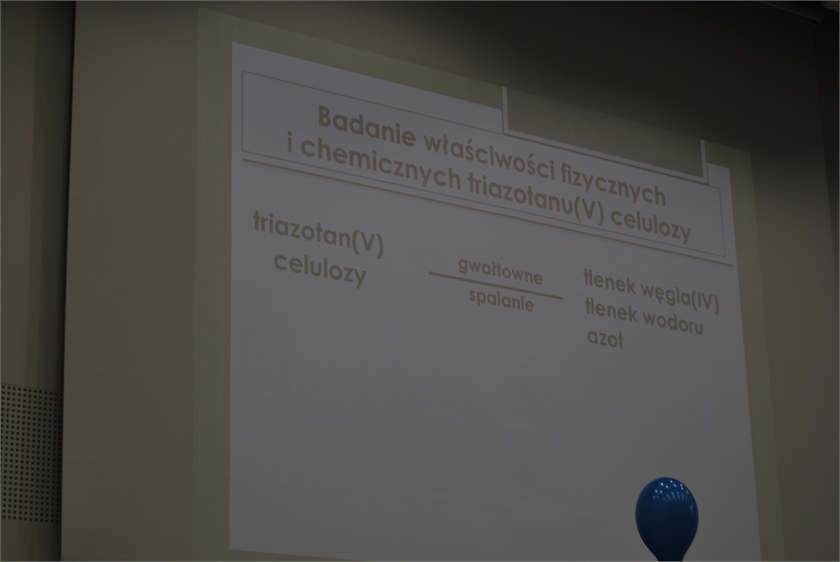 Badanie właściwości fizycznych i chemicznych triazotanu(V) celulozy

triazotan(V) celulozy

gwałtowne

spalanie

tlenek węgla(IV)
tlenek wodoru
azot